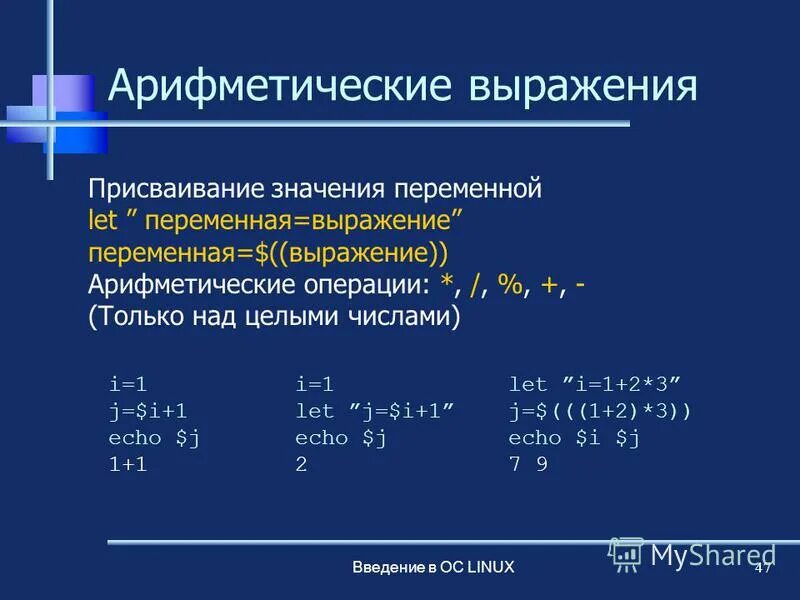 Арифметические выражения

Присваивание значения переменной
let ” переменная=выражение”
переменная=$((выражение))
Арифметические операции: *, /, %, +, -
(Только над целыми числами)

i=1
j=$i+1
echo $j
1+1

i=1
let ”j=$i+1”
echo $j
2

let ”i=1+2*3”
j=$(((1+2)*3))
echo $i $j
7 9

Введение в ОС LINUX

MyShared

47